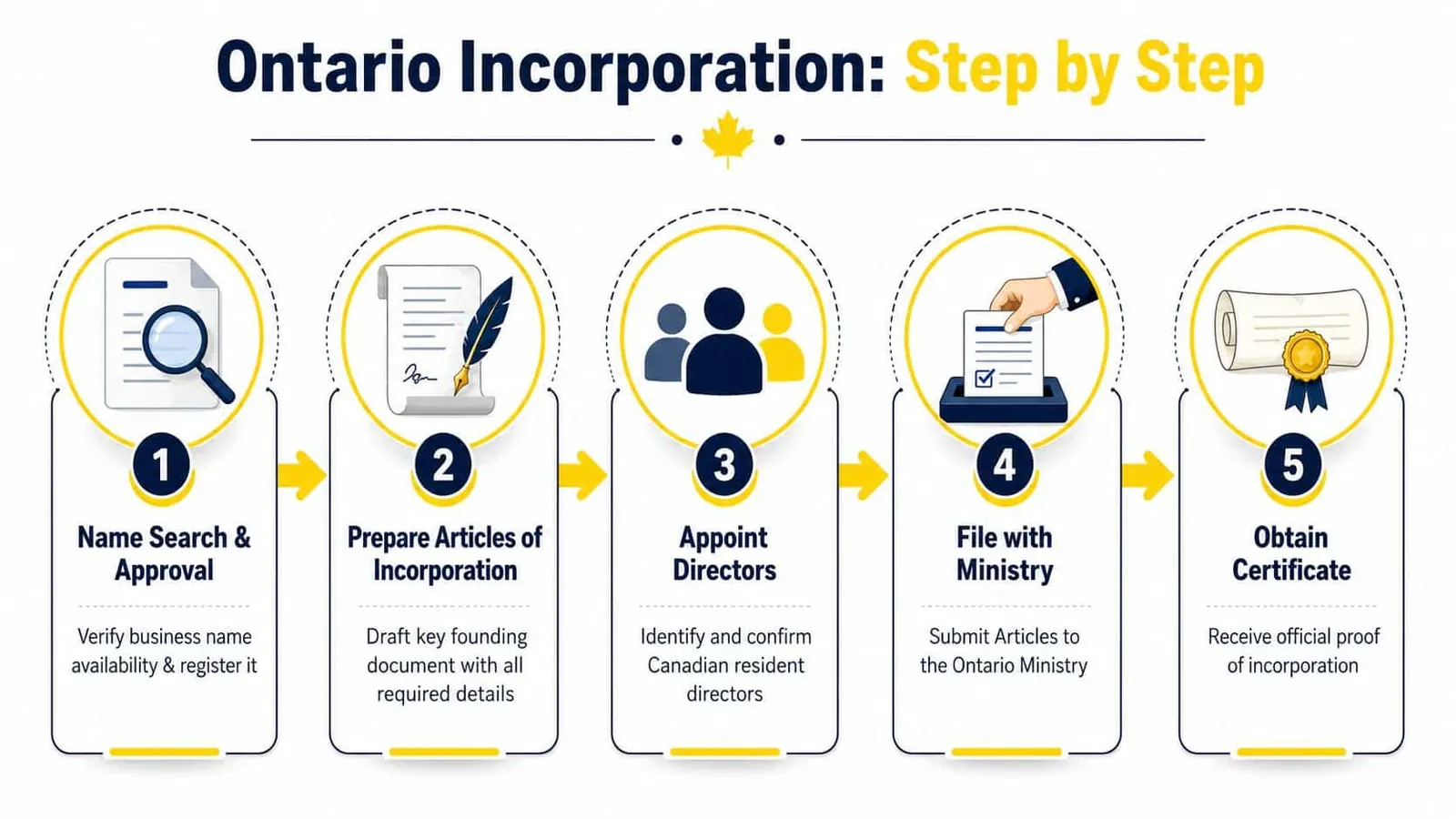 Ontario Incorporation: Step by Step

1
Name Search & Approval
Verify business name availability & register it

2
Prepare Articles of Incorporation
Draft key founding document with all required details

3
Appoint Directors
Identify and confirm Canadian resident directors

4
File with Ministry
Submit Articles to the Ontario Ministry

5
Obtain Certificate
Receive official proof of incorporation